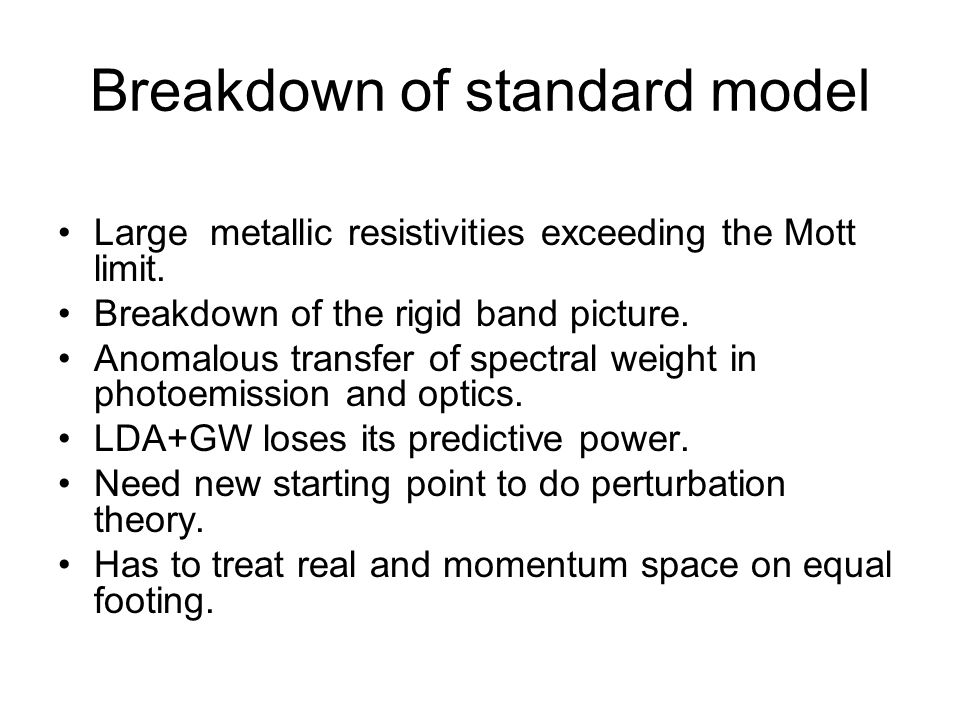 Breakdown of standard model

• Large metallic resistivities exceeding the Mott limit.
• Breakdown of the rigid band picture.
• Anomalous transfer of spectral weight in photoemission and optics.
• LDA+GW loses its predictive power.
• Need new starting point to do perturbation theory.
• Has to treat real and momentum space on equal footing.